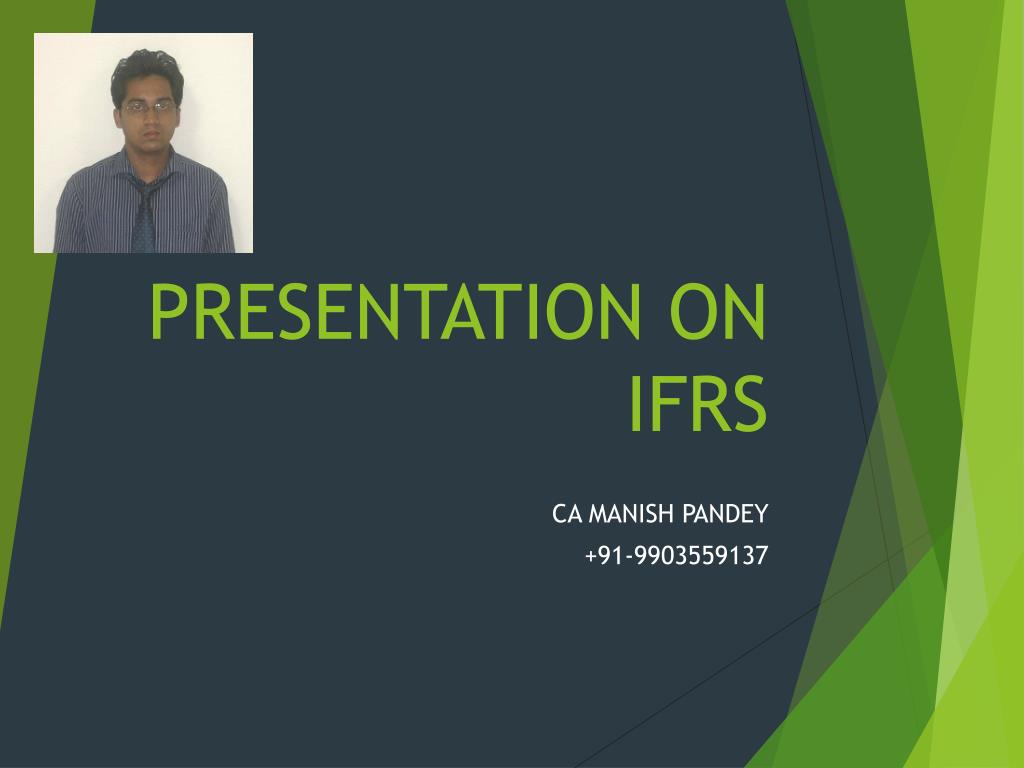 PRESENTATION ON IFRS

CA MANISH PANDEY
+91-9903559137